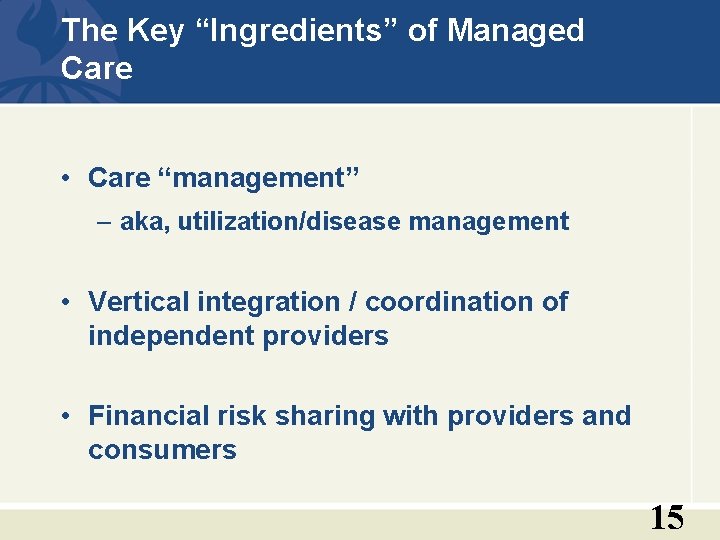 The Key “Ingredients” of Managed Care

• Care “management”

– aka, utilization/disease management

• Vertical integration / coordination of independent providers

• Financial risk sharing with providers and consumers

15